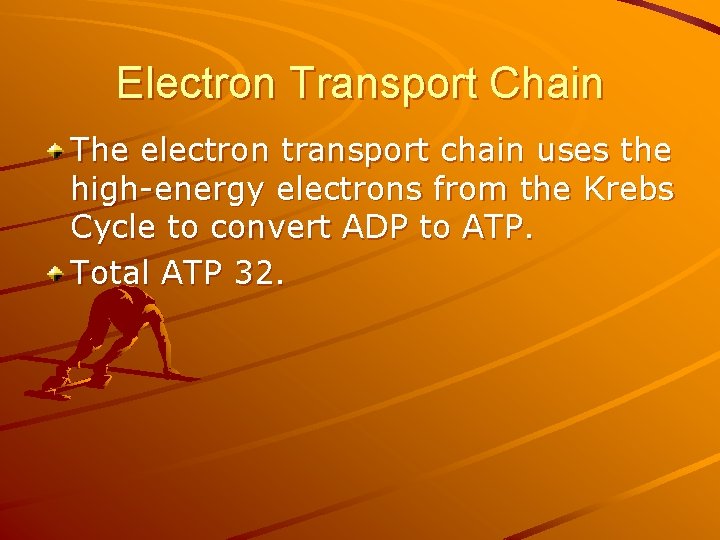 Electron Transport Chain

The electron transport chain uses the high-energy electrons from the Krebs Cycle to convert ADP to ATP.

Total ATP 32.